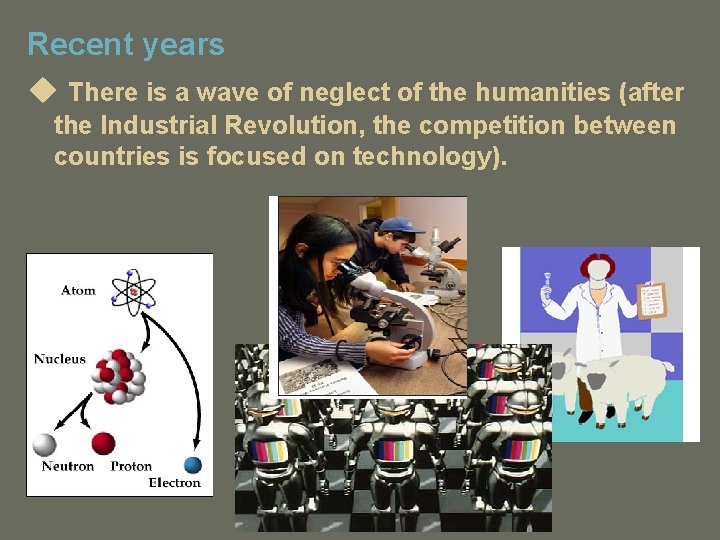 Recent years

◆ There is a wave of neglect of the humanities (after the Industrial Revolution, the competition between countries is focused on technology).

Atom

Nucleus

Neutron Proton

Electron